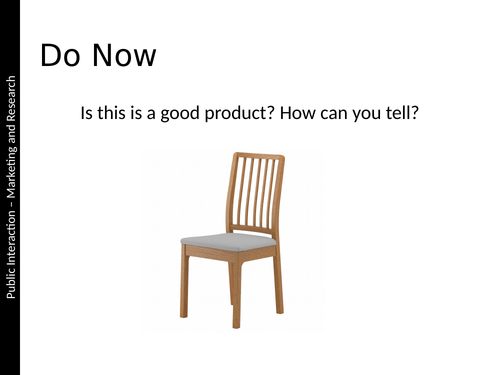 Public Interaction – Marketing and Research

Do Now

Is this is a good product? How can you tell?